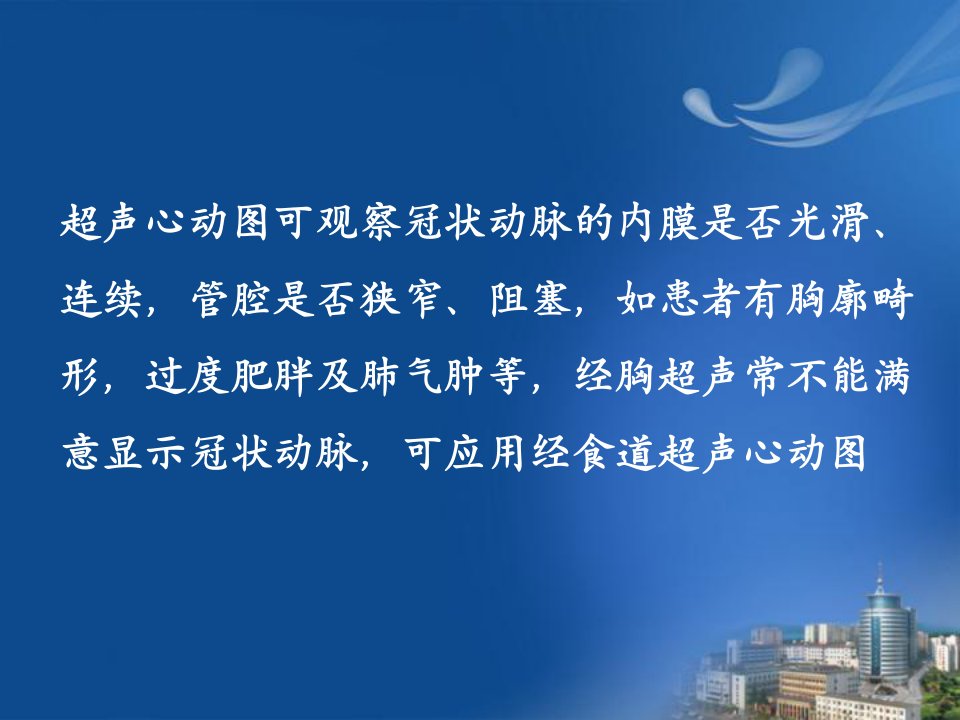 超声心动图可观察冠状动脉的内膜是否光滑、连续，管腔是否狭窄、阻塞，如患者有胸廓畸形，过度肥胖及肺气肿等，经胸超声常不能满意显示冠状动脉，可应用经食道超声心动图